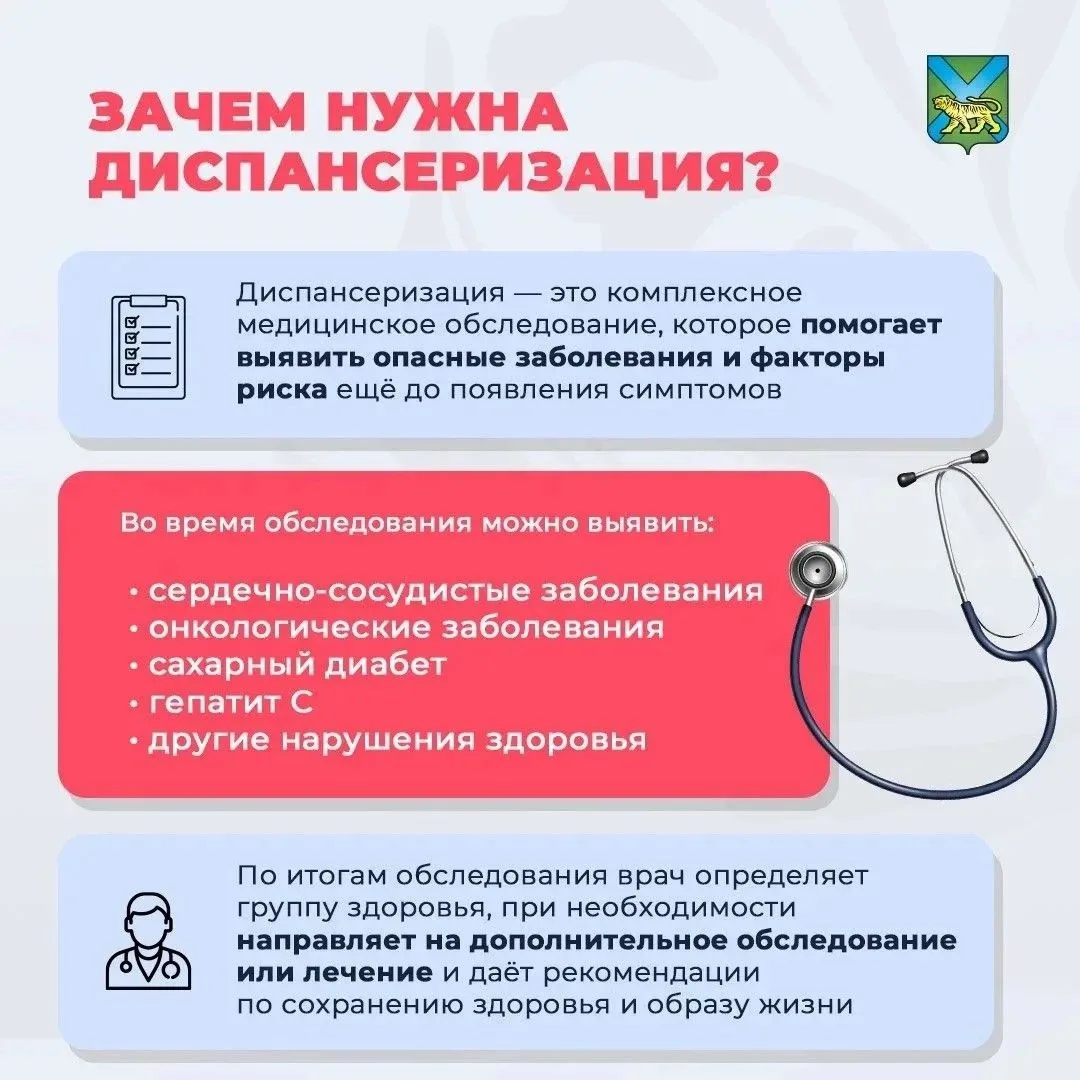 ЗАЧЕМ НУЖНА ДИСПАНСЕРИЗАЦИЯ?

Диспансеризация — это комплексное медицинское обследование, которое помогает выявить опасные заболевания и факторы риска ещё до появления симптомов

Во время обследования можно выявить:

• сердечно-сосудистые заболевания
• онкологические заболевания
• сахарный диабет
• гепатит С
• другие нарушения здоровья

По итогам обследования врач определяет группу здоровья, при необходимости направляет на дополнительное обследование или лечение и даёт рекомендации по сохранению здоровья и образу жизни